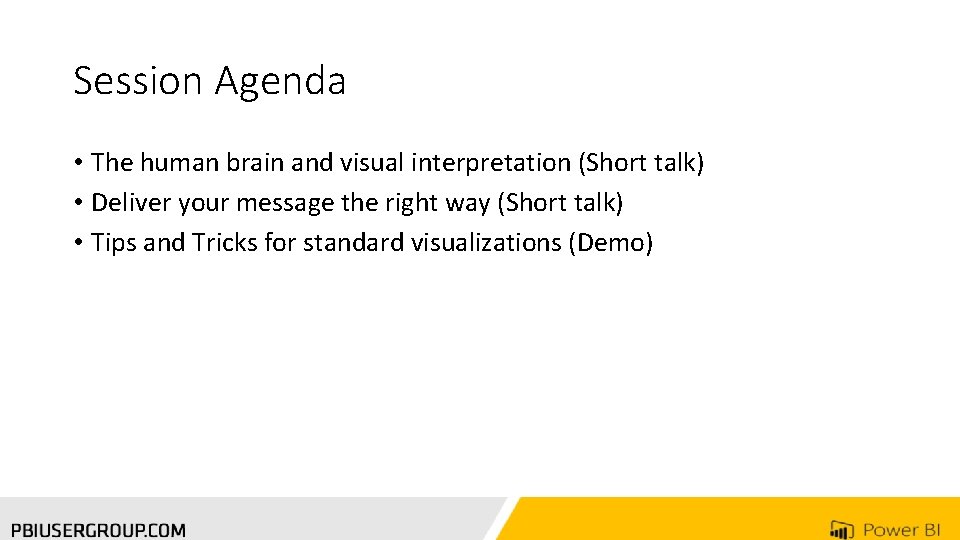 Session Agenda

• The human brain and visual interpretation (Short talk)
• Deliver your message the right way (Short talk)
• Tips and Tricks for standard visualizations (Demo)

PBIUSERGROUP.COM

Power BI